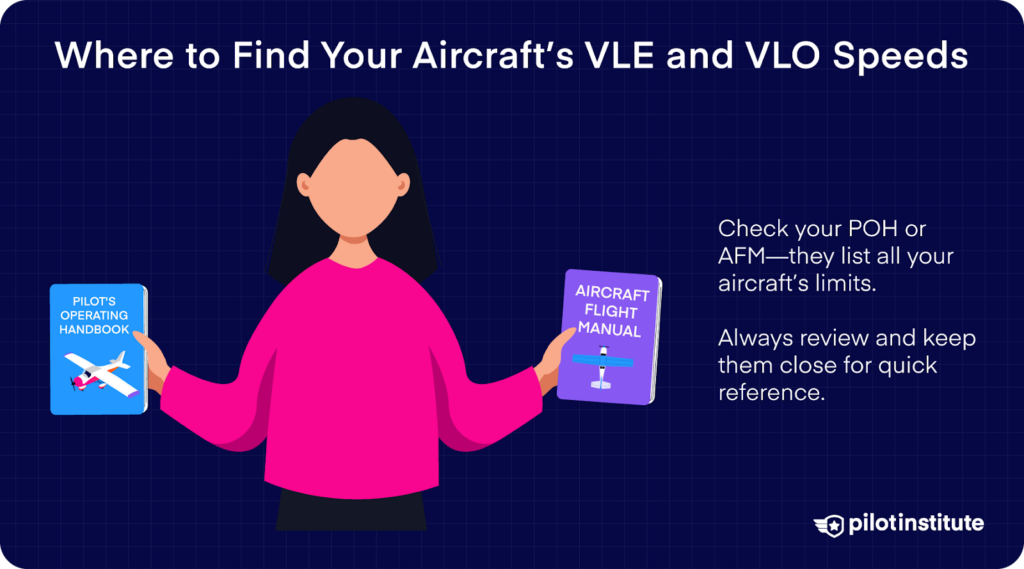 Where to Find Your Aircraft's VLE and VLO Speeds

PILOT'S OPERATING HANDBOOK

AIRCRAFT FLIGHT MANUAL

Check your POH or AFM—they list all your aircraft's limits.

Always review and keep them close for quick reference.

pilotinstitute